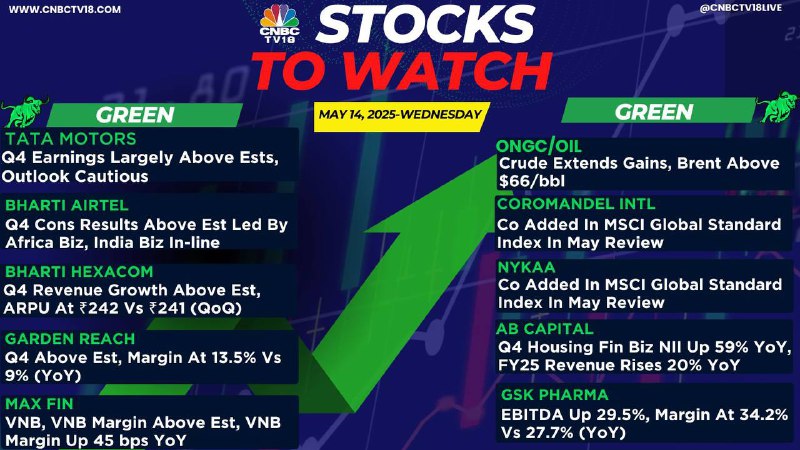 WWW.CNBCTV18.COM

CNBC TV18

STOCKS TO WATCH

@CNBCTV18LIVE

MAY 14, 2025-WEDNESDAY

GREEN

TATA MOTORS
Q4 Earnings Largely Above Ests, Outlook Cautious

BHARTI AIRTEL
Q4 Cons Results Above Est Led By Africa Biz, India Biz In-line

BHARTI HEXACOM
Q4 Revenue Growth Above Est, ARPU At ₹242 Vs ₹241 (QoQ)

GARDEN REACH
Q4 Above Est, Margin At 13.5% Vs 9% (YoY)

MAX FIN
VNB, VNB Margin Above Est, VNB Margin Up 45 bps YoY

GREEN

ONGC/OIL
Crude Extends Gains, Brent Above $66/bbl

COROMANDEL INTL
Co Added In MSCI Global Standard Index In May Review

NYKAA
Co Added In MSCI Global Standard Index In May Review

AB CAPITAL
Q4 Housing Fin Biz NII Up 59% YoY, FY25 Revenue Rises 20% YoY

GSK PHARMA
EBITDA Up 29.5%, Margin At 34.2% Vs 27.7% (YoY)